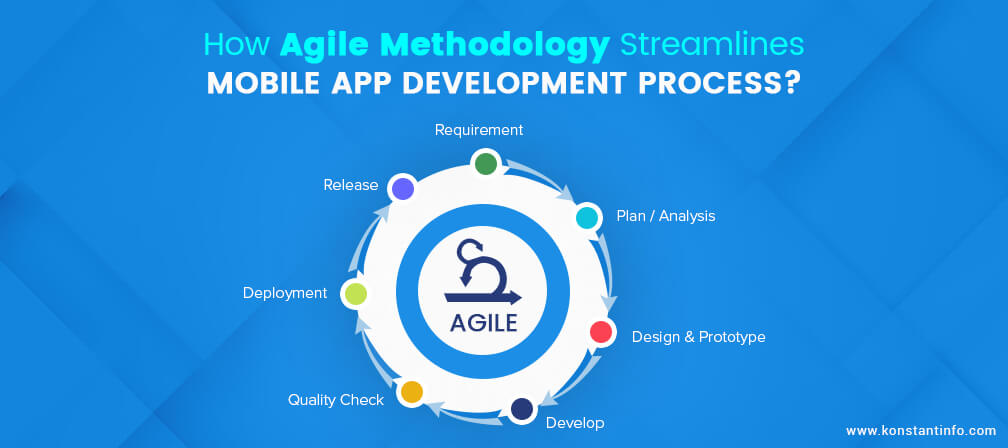 How Agile Methodology Streamlines
MOBILE APP DEVELOPMENT PROCESS?

Requirement

Plan / Analysis

Design & Prototype

Develop

Quality Check

Deployment

Release

AGILE

www.konstantinfo.com